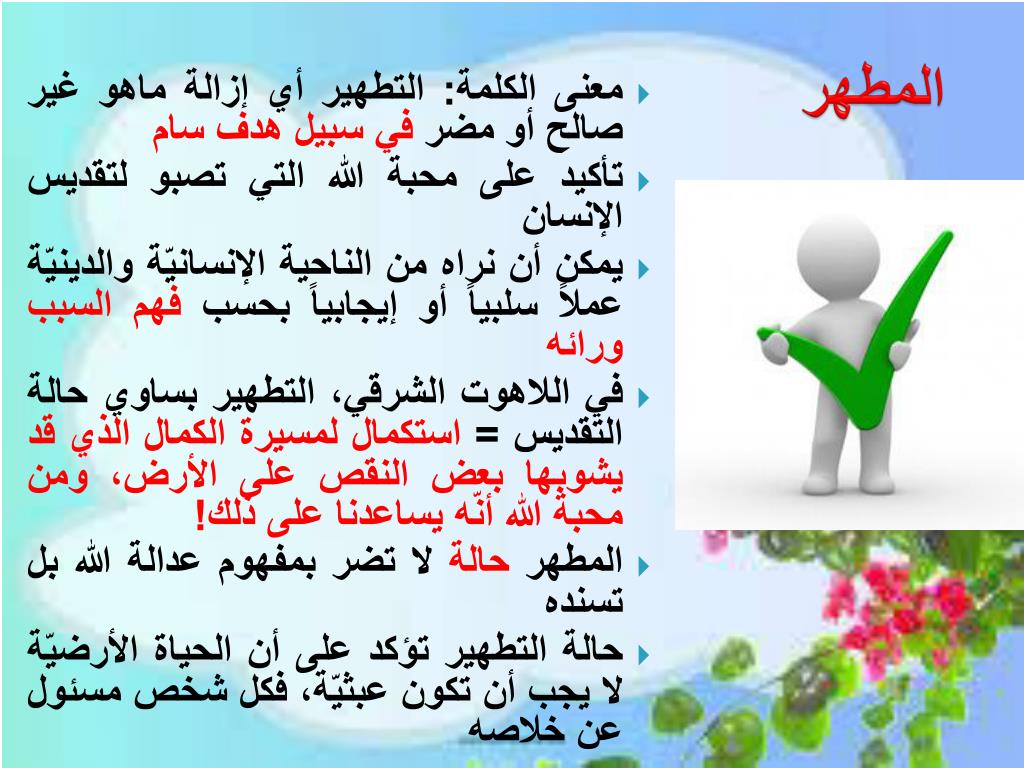 المطهر

معنى الكلمة: التطهير أي إزالة ماهو غير صالح أو مضر في سبيل هدف سام

تأكيد على محبة الله التي تصبو لتقديس الإنسان

يمكن أن نراه من الناحية الإنسانيّة والدينيّة عملاً سلبياً أو إيجابياً بحسب فهم السبب ورائه

في اللاهوت الشرقي، التطهير بساوي حالة التقديس = استكمال لمسيرة الكمال الذي قد يشوبها بعض النقص على الأرض، ومن محبة الله أنّه يساعدنا على ذلك!

المطهر حالة لا تضر بمفهوم عدالة الله بل تسنده

حالة التطهير تؤكد على أن الحياة الأرضيّة لا يجب أن تكون عبثيّة، فكل شخص مسئول عن خلاصه